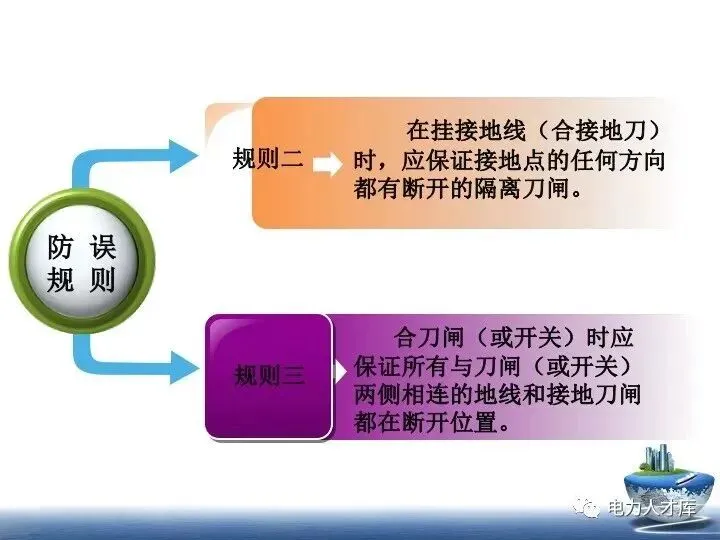 防 误
规 则

规则二

在挂接地线（合接地刀）时，应保证接地点的任何方向都有断开的隔离刀闸。

规则三

合刀闸（或开关）时应保证所有与刀闸（或开关）两侧相连的地线和接地刀闸都在断开位置。

电力人才库